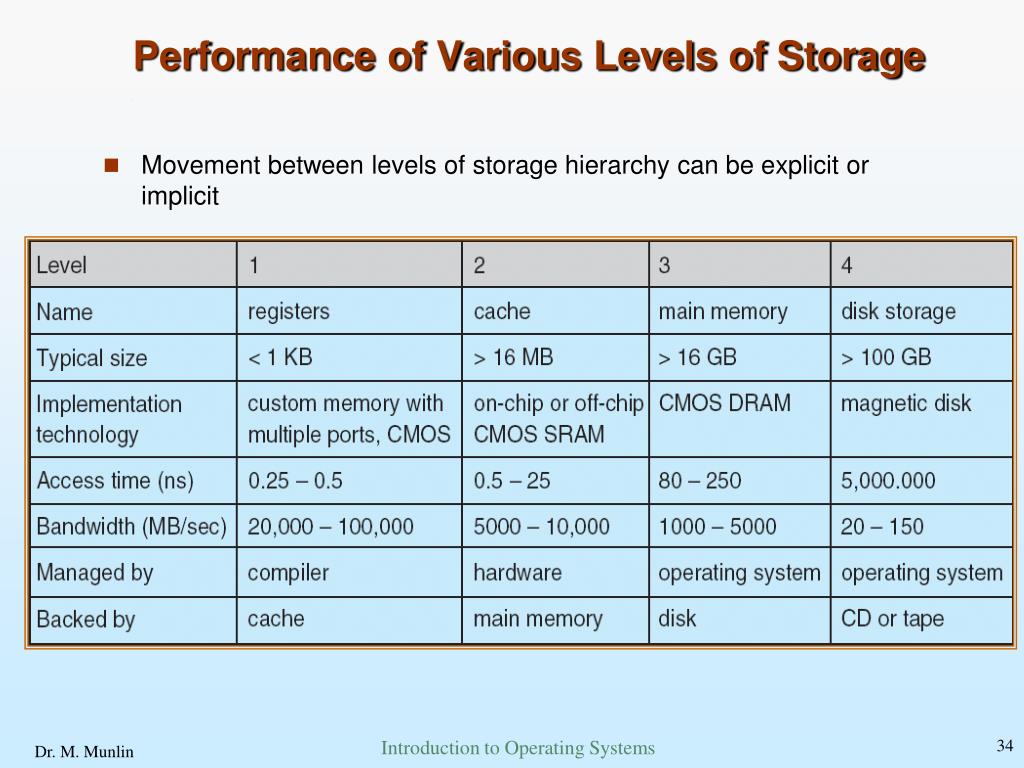 Performance of Various Levels of Storage

Movement between levels of storage hierarchy can be explicit or implicit

| Level | 1 | 2 | 3 | 4 |
|---|---|---|---|---|
| Name | registers | cache | main memory | disk storage |
| Typical size | < 1 KB | > 16 MB | > 16 GB | > 100 GB |
| Implementation technology | custom memory with multiple ports, CMOS | on-chip or off-chip CMOS SRAM | CMOS DRAM | magnetic disk |
| Access time (ns) | 0.25 – 0.5 | 0.5 – 25 | 80 – 250 | 5,000.000 |
| Bandwidth (MB/sec) | 20,000 – 100,000 | 5000 – 10,000 | 1000 – 5000 | 20 – 150 |
| Managed by | compiler | hardware | operating system | operating system |
| Backed by | cache | main memory | disk | CD or tape |

Dr. M. Munlin

Introduction to Operating Systems

34